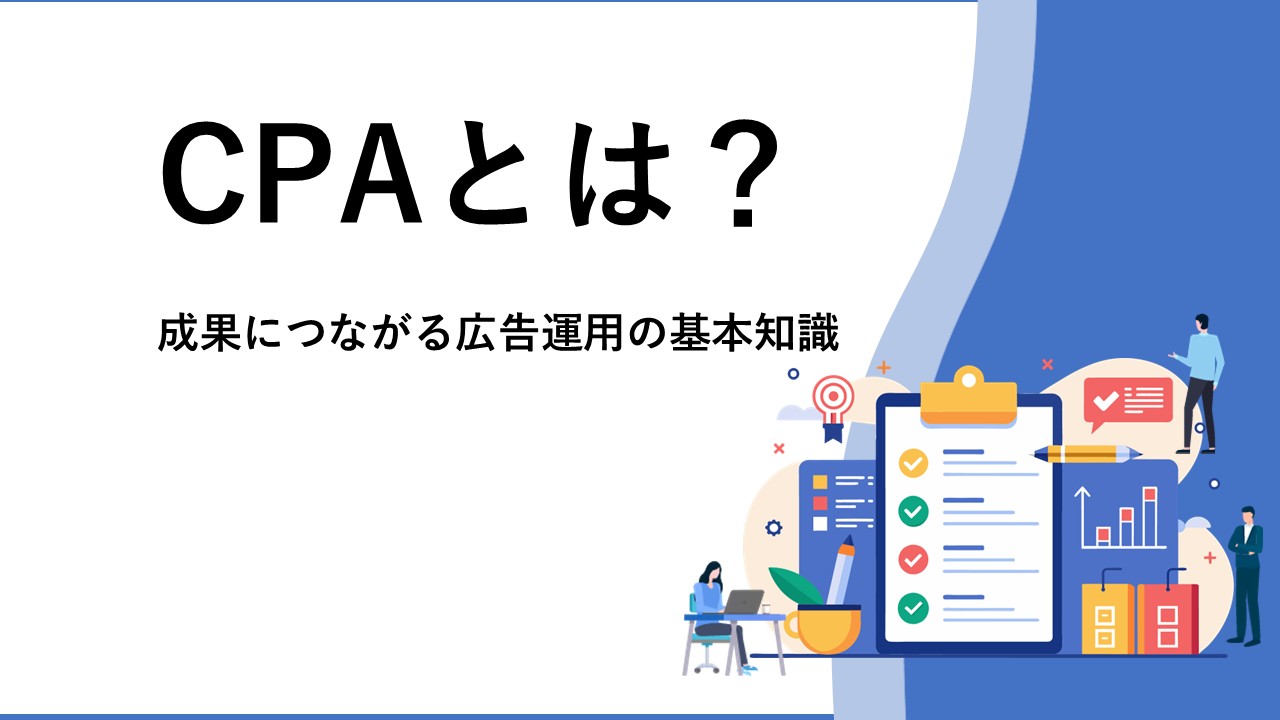 CPAとは？

成果につながる広告運用の基本知識